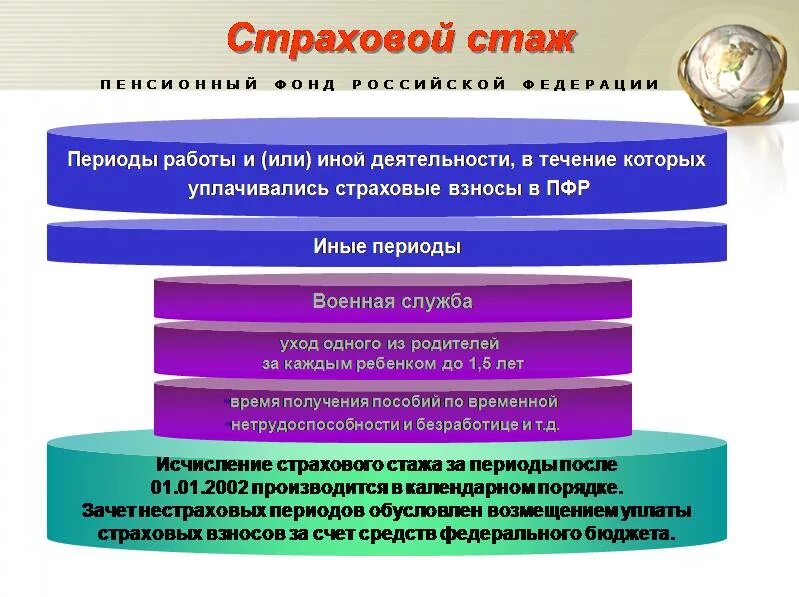 Страховой стаж

ПЕНСИОННЫЙ ФОНД РОССИЙСКОЙ ФЕДЕРАЦИИ

Периоды работы и (или) иной деятельности, в течение которых уплачивались страховые взносы в ПФР

Иные периоды

Военная служба

уход одного из родителей за каждым ребенком до 1,5 лет

•время получения пособий по временной •нетрудоспособности и безработице и т.д.

Исчисление страхового стажа за периоды после 01.01.2002 производится в календарном порядке. Зачет нестраховых периодов обусловлен возмещением уплаты страховых взносов за счет средств федерального бюджета.